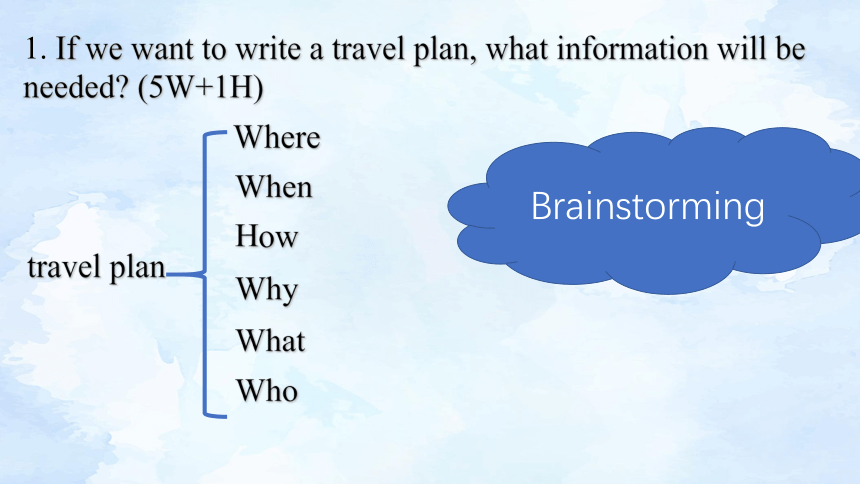 1. If we want to write a travel plan, what information will be needed? (5W+1H)

travel plan

Where
When
How
Why
What
Who

Brainstorming